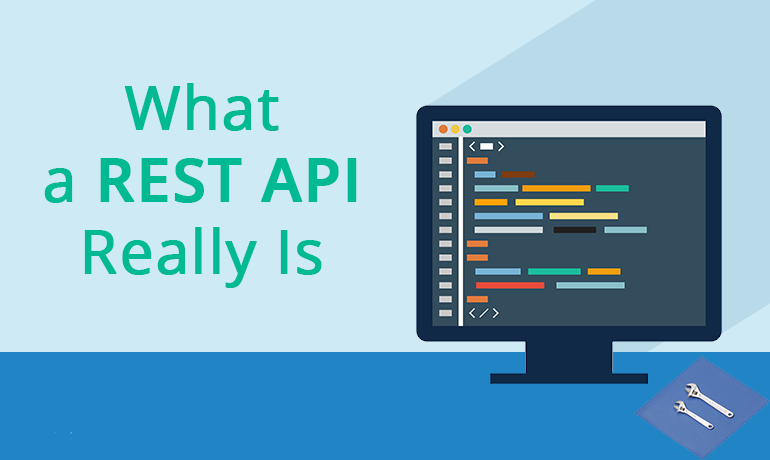 What
a REST API
Really Is